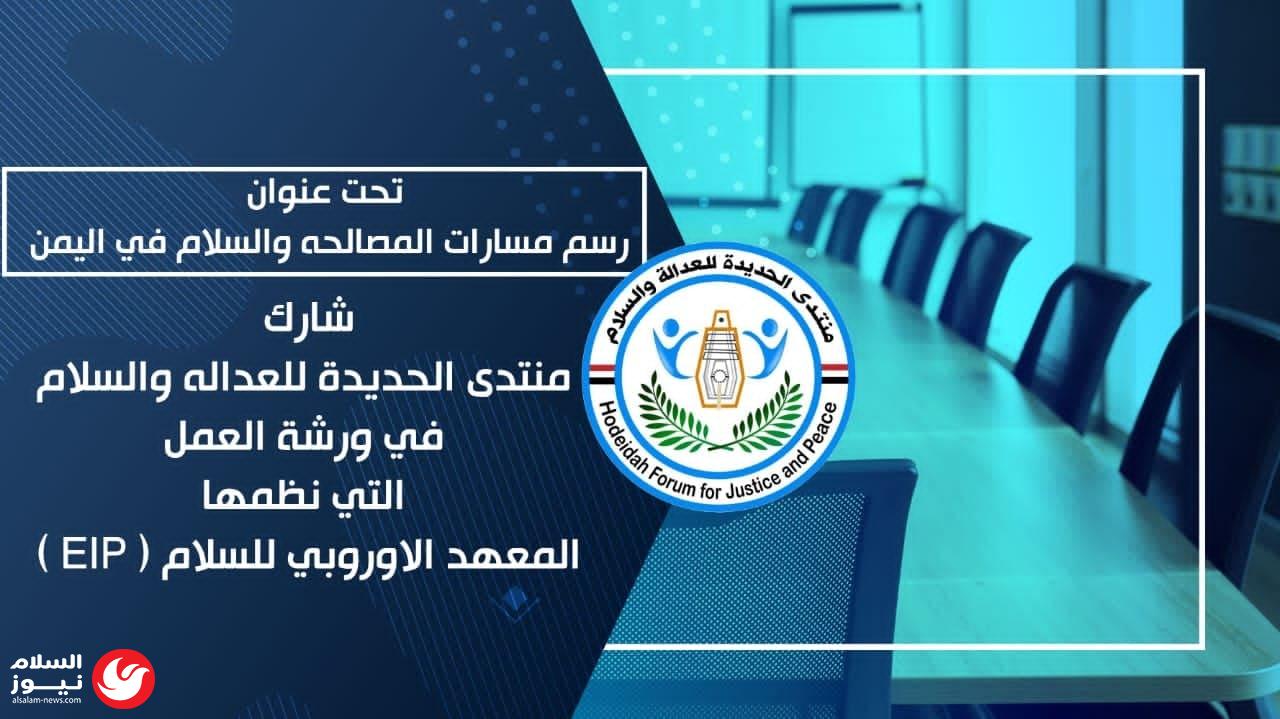 تحت عنوان
رسم مسارات المصالحه والسلام في اليمن

شارك
منتدى الحديدة للعداله والسلام
في ورشة العمل
التي نظمها
المعهد الاوروبي للسلام ( EIP )

منتدى الحديدة للعدالة والسلام
Hodeidah Forum for Justice and Peace

السلام نيوز
alsalam-news.com